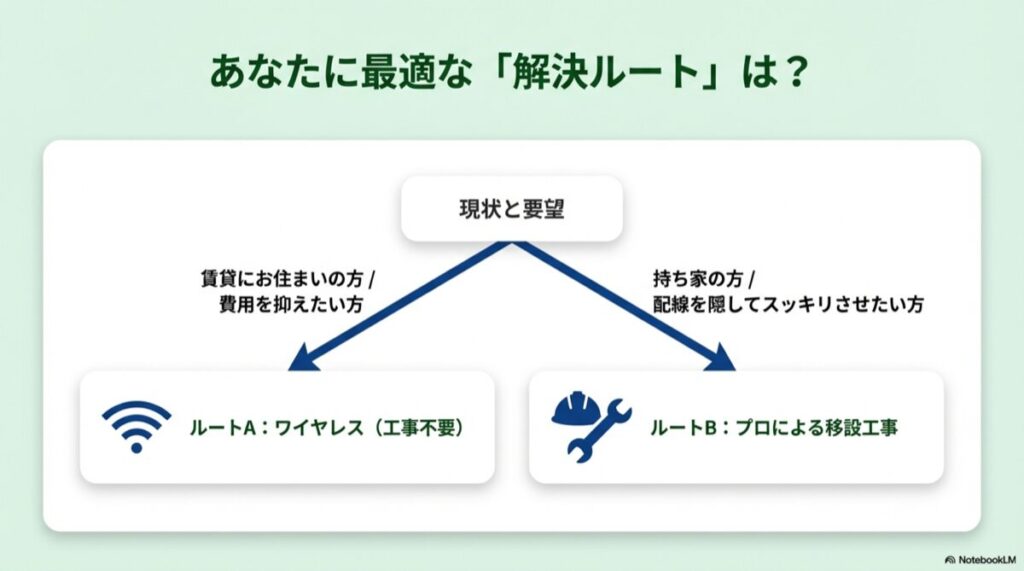 あなたに最適な「解決ルート」は？

現状と要望

賃貸にお住まいの方 / 費用を抑えたい方

持ち家の方 / 配線を隠してスッキリさせたい方

ルートA：ワイヤレス（工事不要）

ルートB：プロによる移設工事

NotebookLM